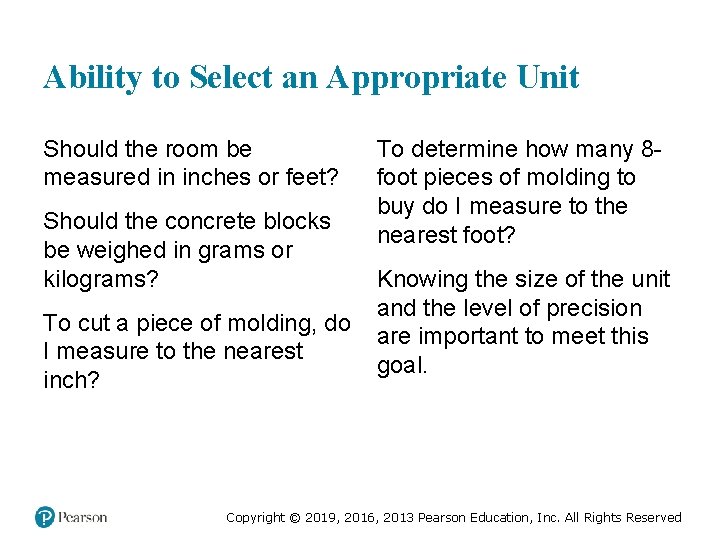 Ability to Select an Appropriate Unit

Should the room be measured in inches or feet?

Should the concrete blocks be weighed in grams or kilograms?

To cut a piece of molding, do I measure to the nearest inch?

To determine how many 8-foot pieces of molding to buy do I measure to the nearest foot?

Knowing the size of the unit and the level of precision are important to meet this goal.

Pearson

Copyright © 2019, 2016, 2013 Pearson Education, Inc. All Rights Reserved